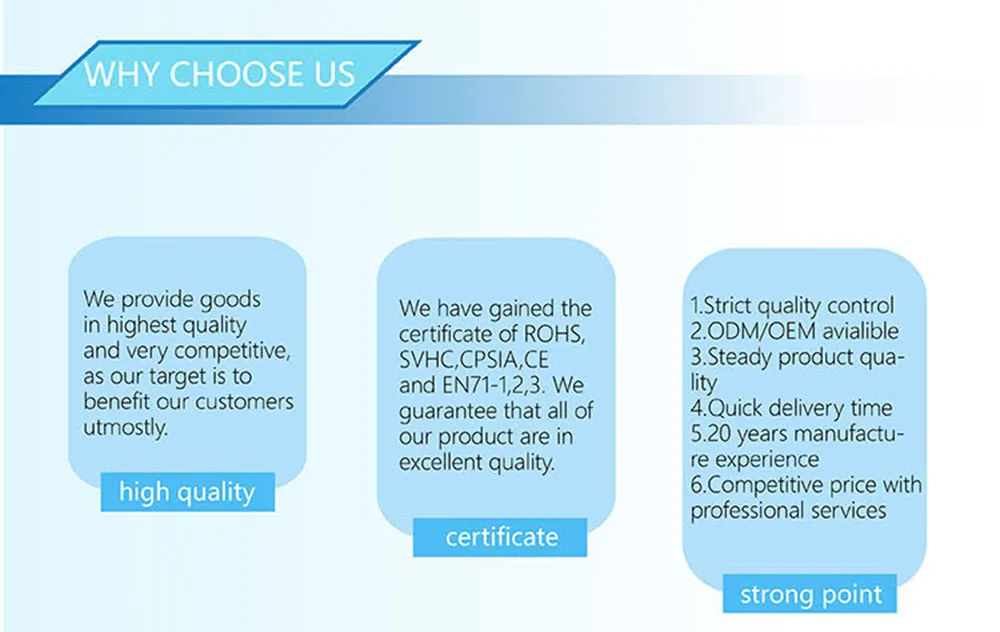 WHY CHOOSE US

We provide goods in highest quality and very competitive, as our target is to benefit our customers utmostly.

high quality

We have gained the certificate of ROHS, SVHC,CPSIA,CE and EN71-1,2,3. We guarantee that all of our product are in excellent quality.

certificate

1.Strict quality control
2.ODM/OEM avialible
3.Steady product quality
4.Quick delivery time
5.20 years manufacture experience
6.Competitive price with professional services

strong point